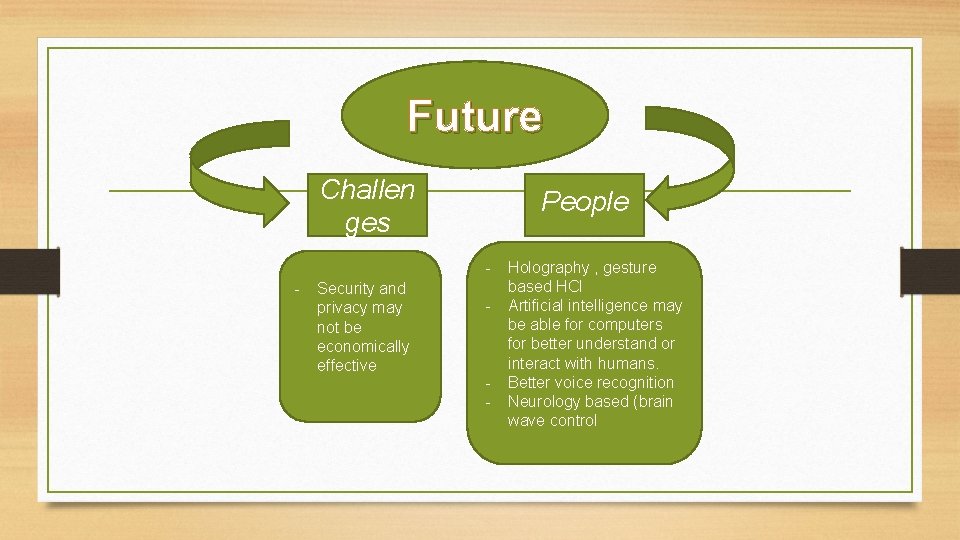 Future

Challen ges

People

- Security and privacy may not be economically effective

- Holography , gesture based HCI
- Artificial intelligence may be able for computers for better understand or interact with humans.
- Better voice recognition
- Neurology based (brain wave control